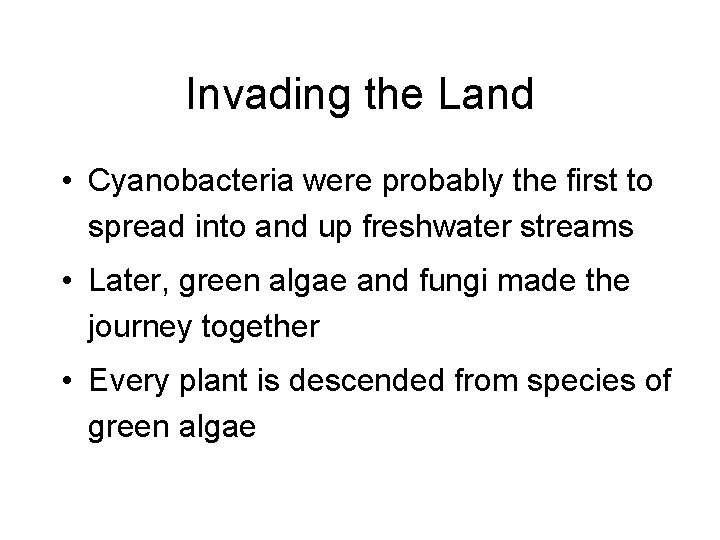 Invading the Land

• Cyanobacteria were probably the first to spread into and up freshwater streams

• Later, green algae and fungi made the journey together

• Every plant is descended from species of green algae